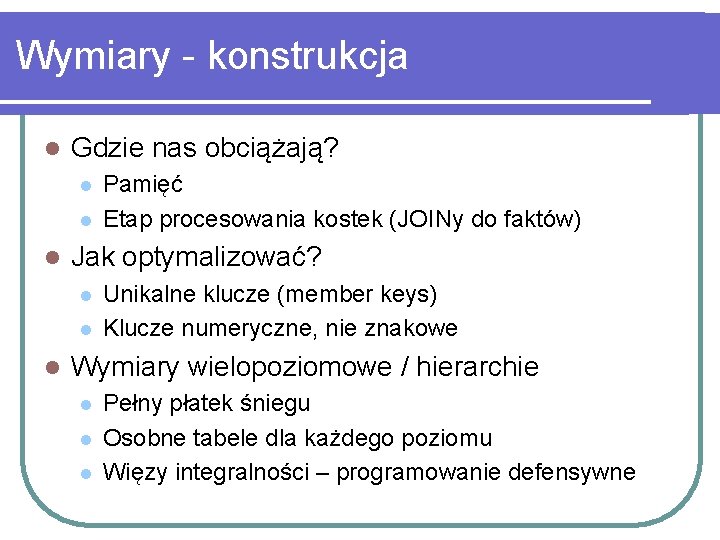 Wymiary - konstrukcja

- Gdzie nas obciążają?
  - Pamięć
  - Etap procesowania kostek (JOINy do faktów)
- Jak optymalizować?
  - Unikalne klucze (member keys)
  - Klucze numeryczne, nie znakowe
- Wymiary wielopoziomowe / hierarchie
  - Pełny płatek śniegu
  - Osobne tabele dla każdego poziomu
  - Więzy integralności – programowanie defensywne